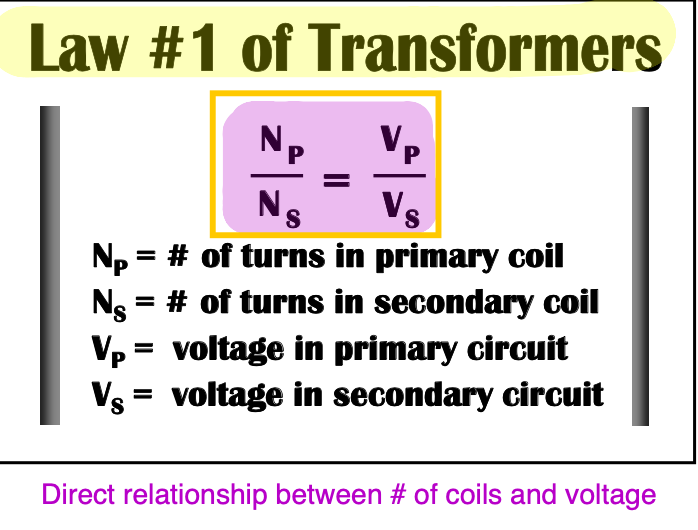 Law #1 of Transformers

$\frac{N_P}{N_S} = \frac{V_P}{V_S}$

$N_P$ = # of turns in primary coil
$N_S$ = # of turns in secondary coil
$V_P$ = voltage in primary circuit
$V_S$ = voltage in secondary circuit

Direct relationship between # of coils and voltage